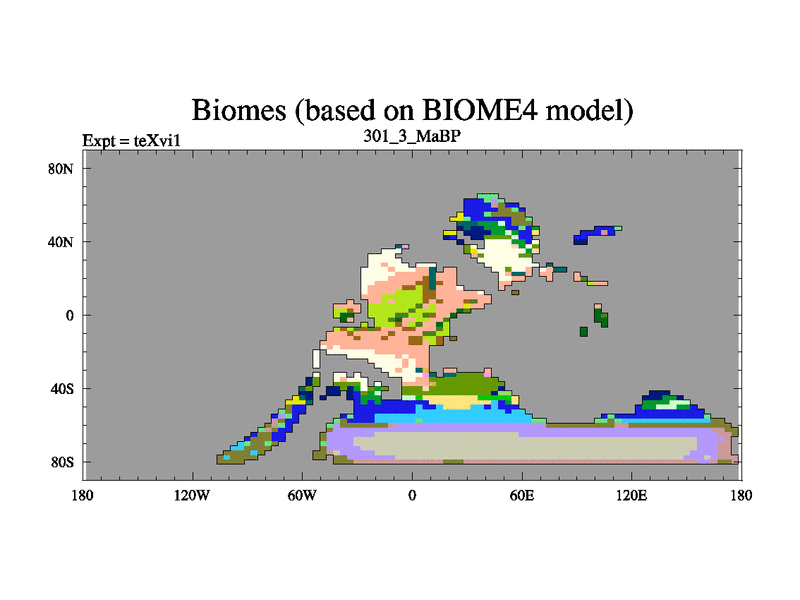 Biomes (based on BIOME4 model)

Expt = teXvi1

301_3_MaBP

80N
40N
0
40S
80S

180 120W 60W 0 60E 120E 180